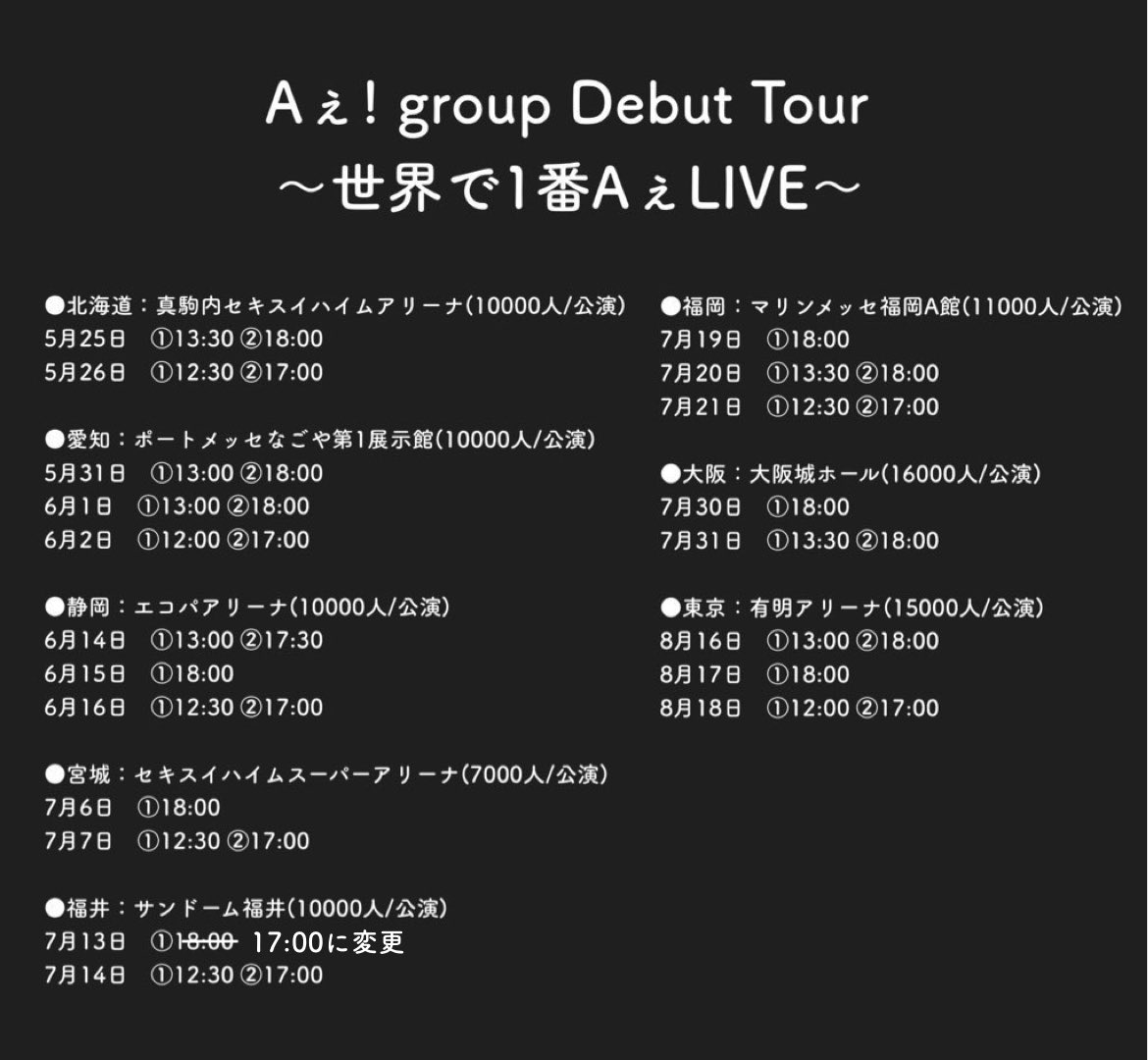 Aぇ! group Debut Tour
〜世界で1番AぇLIVE〜

●北海道：真駒内セキスイハイムアリーナ(10000人/公演)
5月25日　①13:30 ②18:00
5月26日　①12:30 ②17:00

●愛知：ポートメッセなごや第1展示館(10000人/公演)
5月31日　①13:00 ②18:00
6月1日　①13:00 ②18:00
6月2日　①12:00 ②17:00

●静岡：エコパアリーナ(10000人/公演)
6月14日　①13:00 ②17:30
6月15日　①18:00
6月16日　①12:30 ②17:00

●宮城：セキスイハイムスーパーアリーナ(7000人/公演)
7月6日　①18:00
7月7日　①12:30 ②17:00

●福井：サンドーム福井(10000人/公演)
7月13日　①~~18:00~~ 17:00に変更
7月14日　①12:30 ②17:00

●福岡：マリンメッセ福岡A館(11000人/公演)
7月19日　①18:00
7月20日　①13:30 ②18:00
7月21日　①12:30 ②17:00

●大阪：大阪城ホール(16000人/公演)
7月30日　①18:00
7月31日　①13:30 ②18:00

●東京：有明アリーナ(15000人/公演)
8月16日　①13:00 ②18:00
8月17日　①18:00
8月18日　①12:00 ②17:00